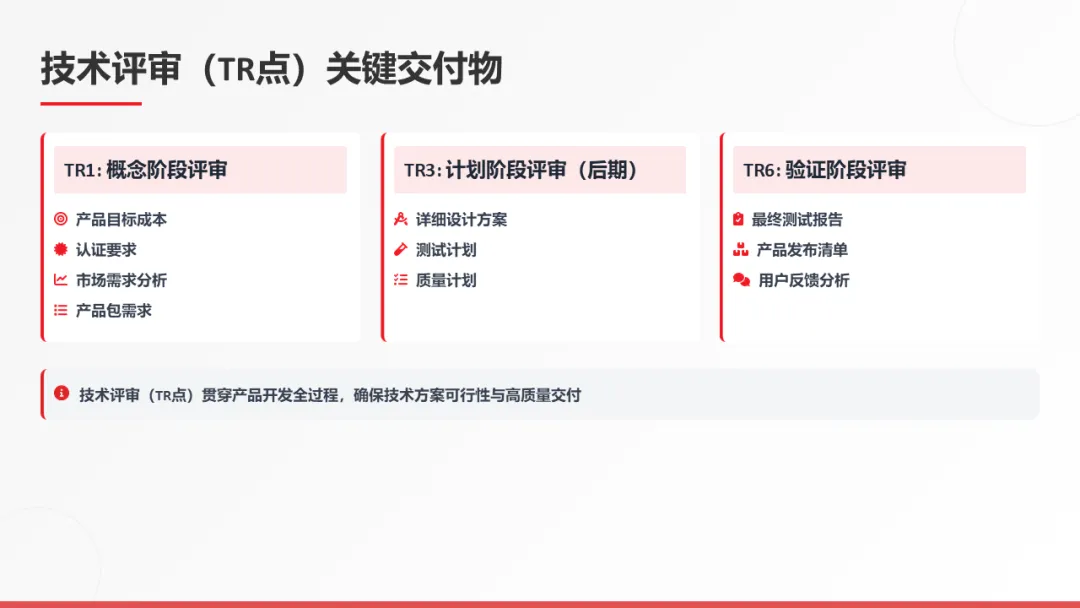 技术评审（TR点）关键交付物

TR1: 概念阶段评审

产品目标成本
认证要求
市场需求分析
产品包需求

TR3: 计划阶段评审（后期）

详细设计方案
测试计划
质量计划

TR6: 验证阶段评审

最终测试报告
产品发布清单
用户反馈分析

技术评审（TR点）贯穿产品开发全过程，确保技术方案可行性与高质量交付